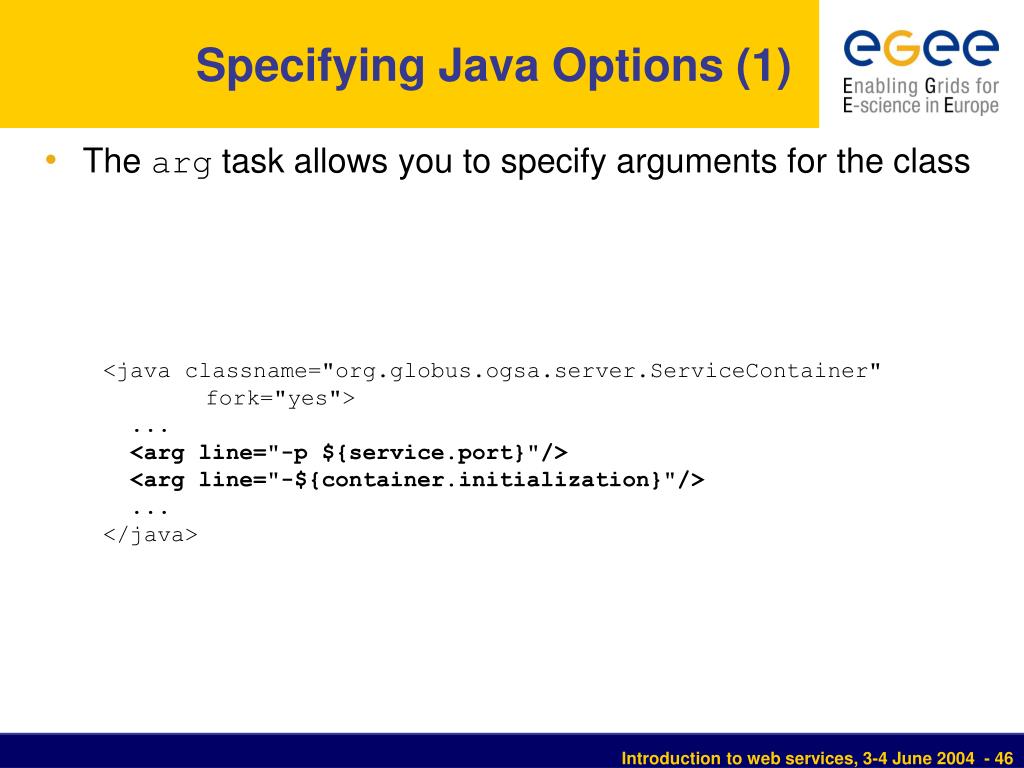 Specifying Java Options (1)

egee
Enabling Grids for E-science in Europe

• The arg task allows you to specify arguments for the class

<java classname="org.globus.ogsa.server.ServiceContainer"
fork="yes">
...
<arg line="-p ${service.port}"/>
<arg line="-${container.initialization}"/>
...
</java>

Introduction to web services, 3-4 June 2004 - 46